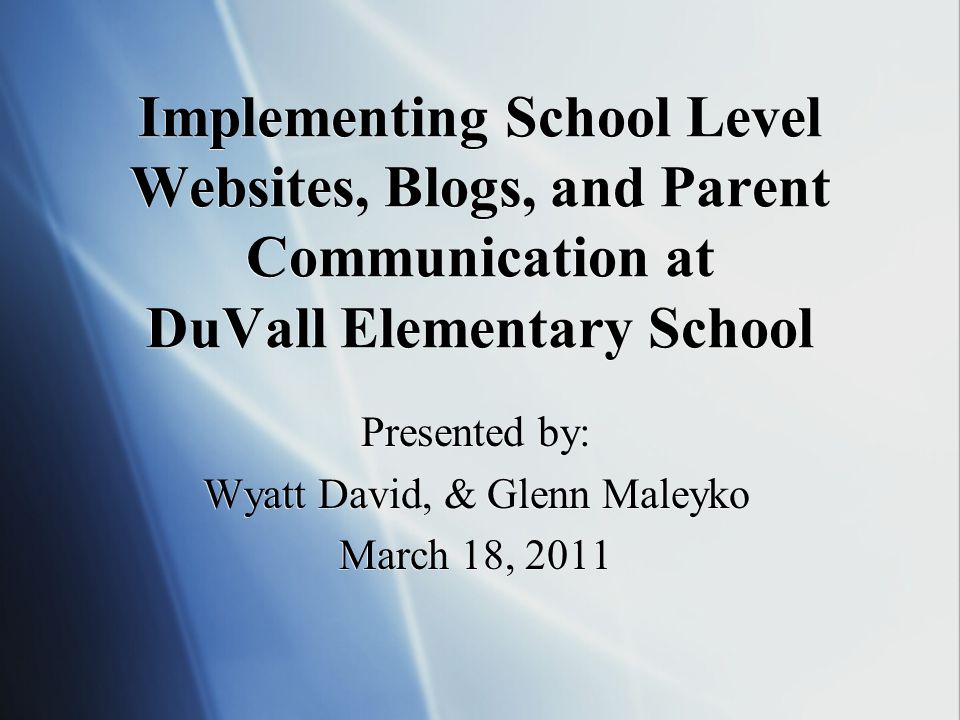 Implementing School Level Websites, Blogs, and Parent Communication at DuVall Elementary School

Presented by:
Wyatt David, & Glenn Maleyko
March 18, 2011